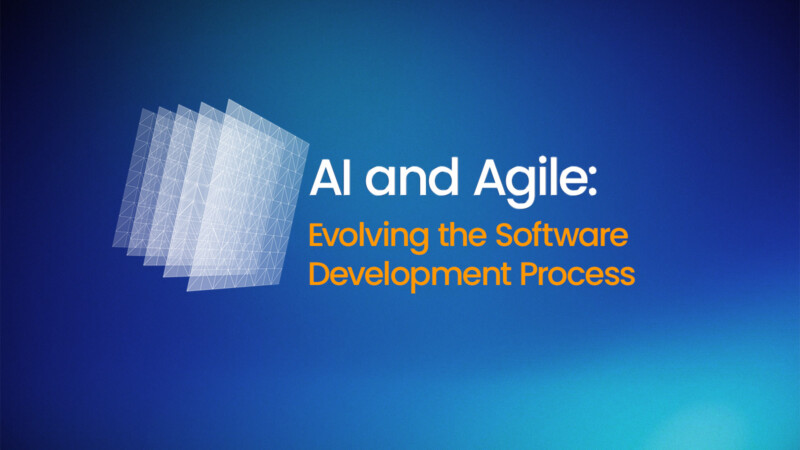 AI and Agile:
Evolving the Software Development Process